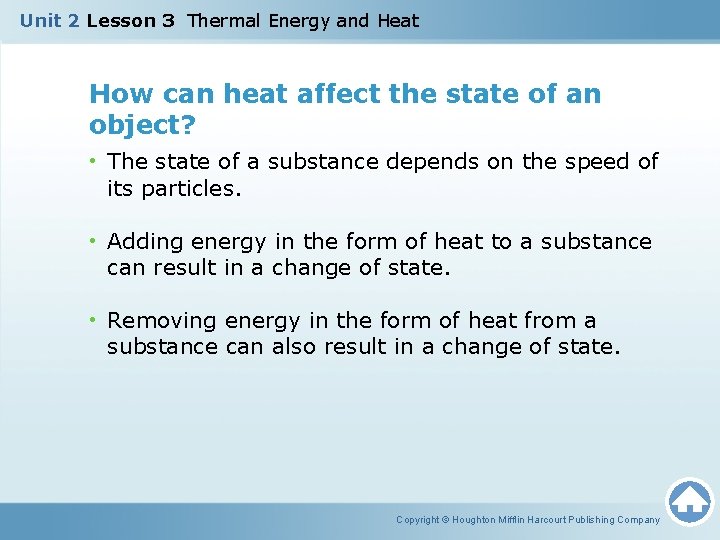 Unit 2 Lesson 3 Thermal Energy and Heat

How can heat affect the state of an object?

• The state of a substance depends on the speed of its particles.

• Adding energy in the form of heat to a substance can result in a change of state.

• Removing energy in the form of heat from a substance can also result in a change of state.

Copyright © Houghton Mifflin Harcourt Publishing Company